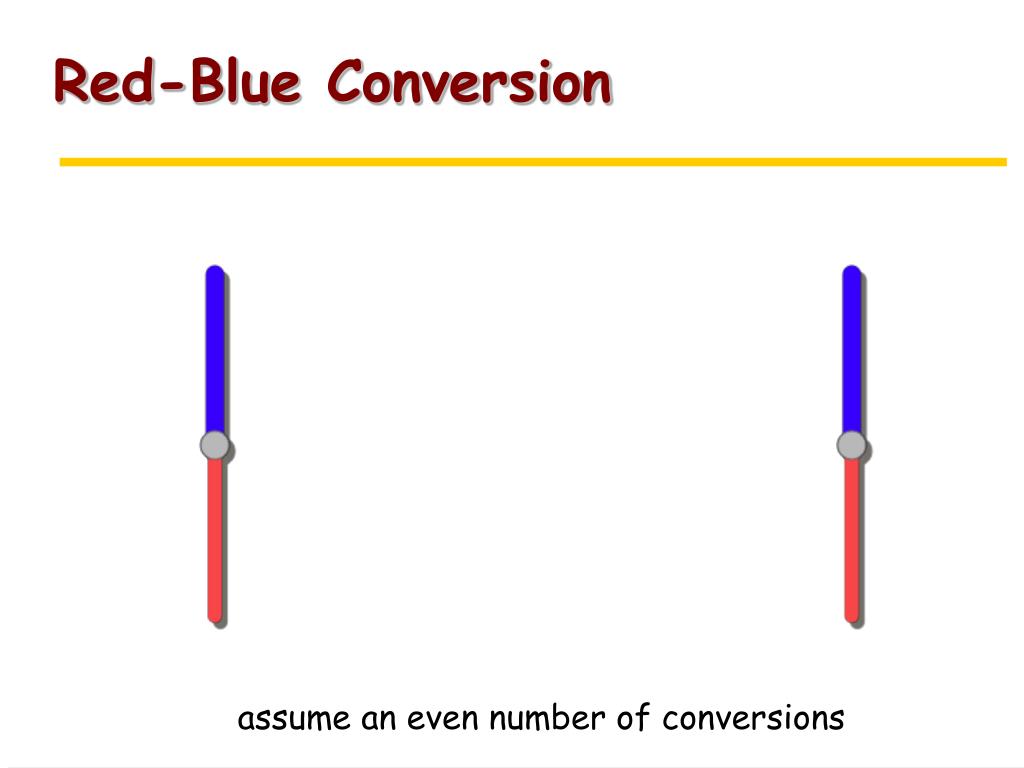 Red-Blue Conversion

assume an even number of conversions